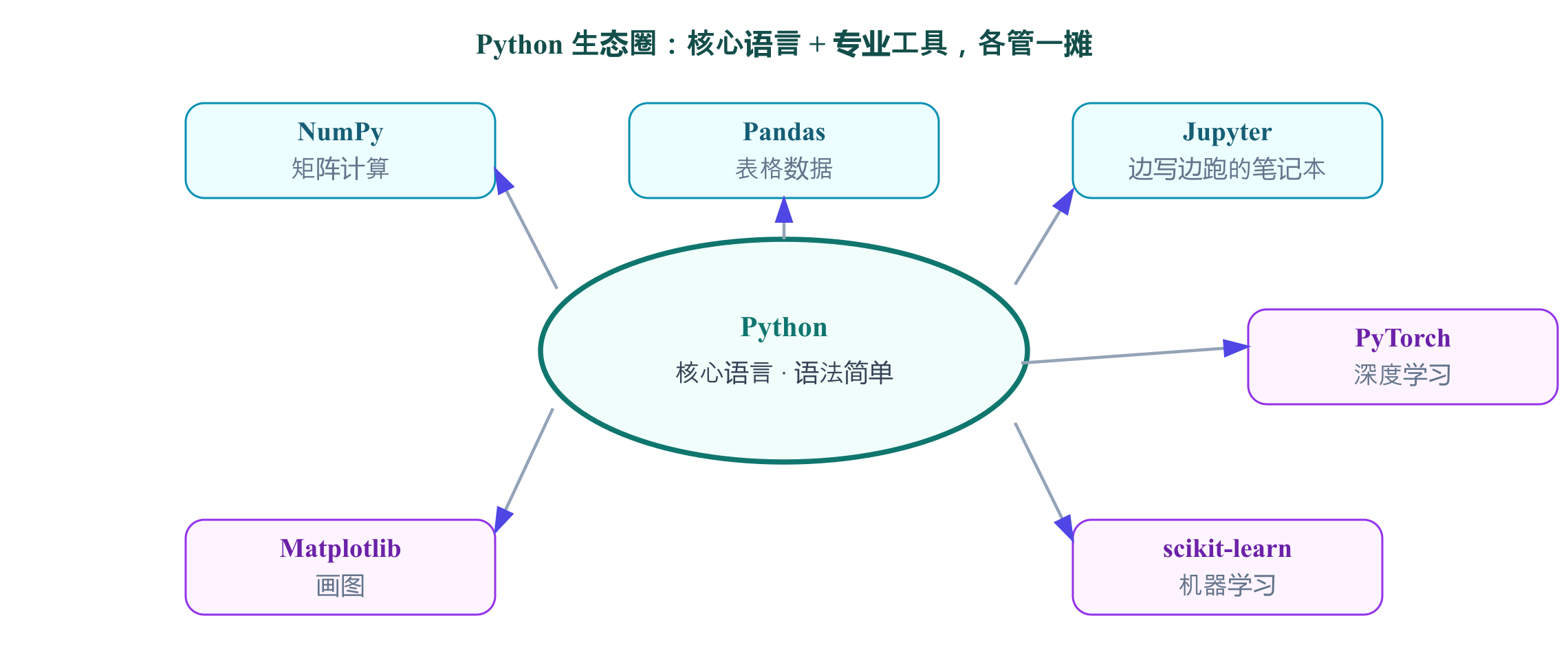 Python 生态圈：核心语言 + 专业工具，各管一摊

NumPy
矩阵计算

Pandas
表格数据

Jupyter
边写边跑的笔记本

Python
核心语言 · 语法简单

PyTorch
深度学习

Matplotlib
画图

scikit-learn
机器学习